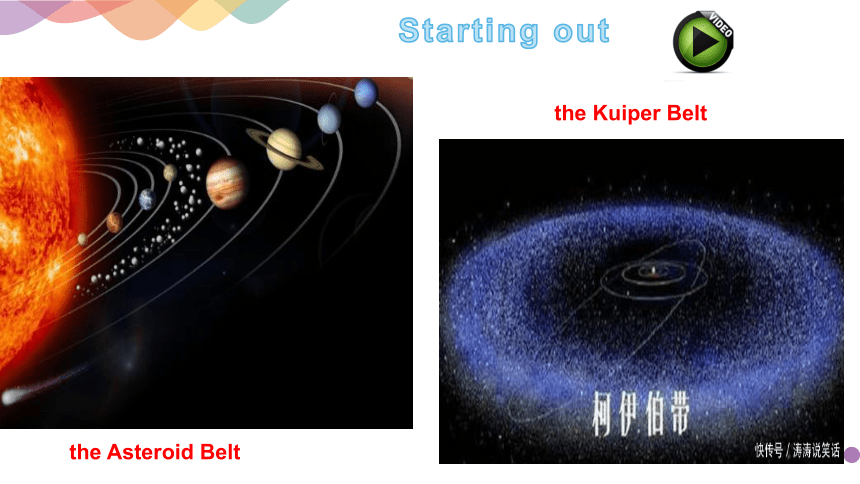 Starting out

VIDEO

the Kuiper Belt

柯伊伯带

快传号 / 涛涛说笑话

the Asteroid Belt